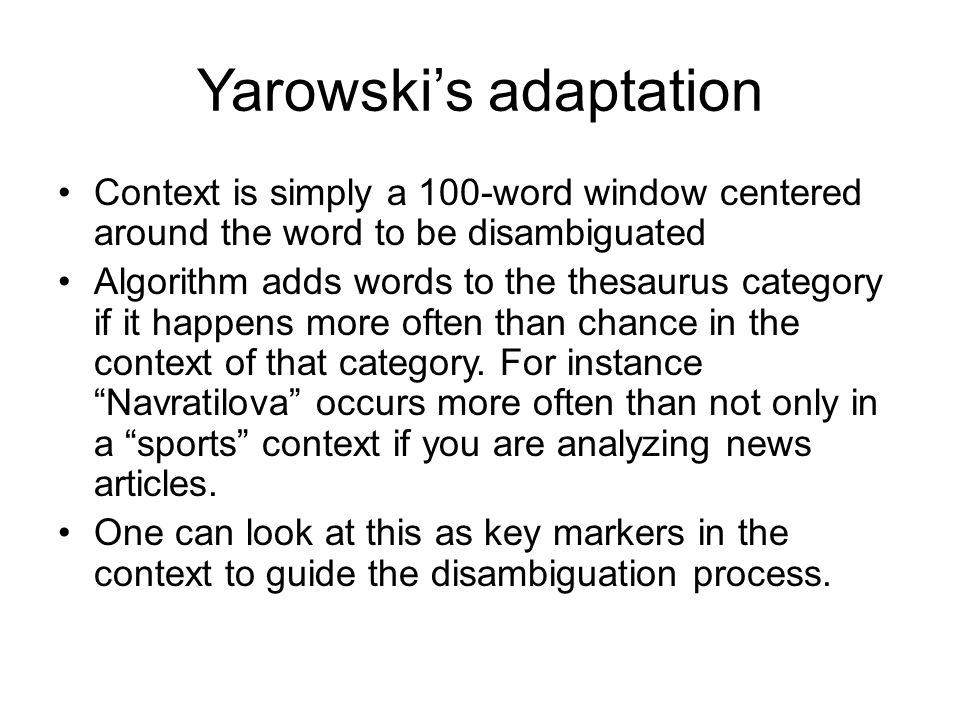 Yarowski’s adaptation

• Context is simply a 100-word window centered around the word to be disambiguated
• Algorithm adds words to the thesaurus category if it happens more often than chance in the context of that category. For instance “Navratilova” occurs more often than not only in a “sports” context if you are analyzing news articles.
• One can look at this as key markers in the context to guide the disambiguation process.